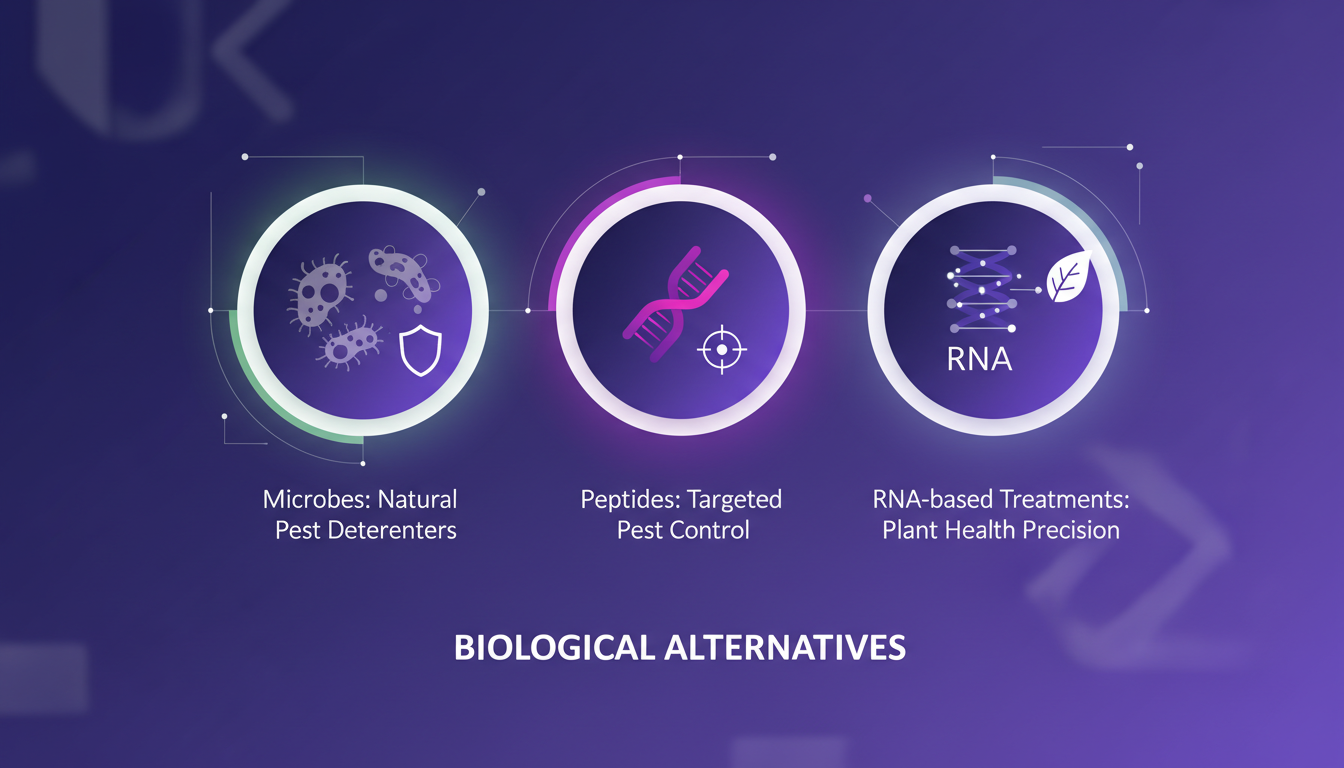 RNA

Microbes: Natural Pest Deterenters

Peptides: Targeted Pest Control

RNA-based Treatments: Plant Health Precision

BIOLOGICAL ALTERNATIVES